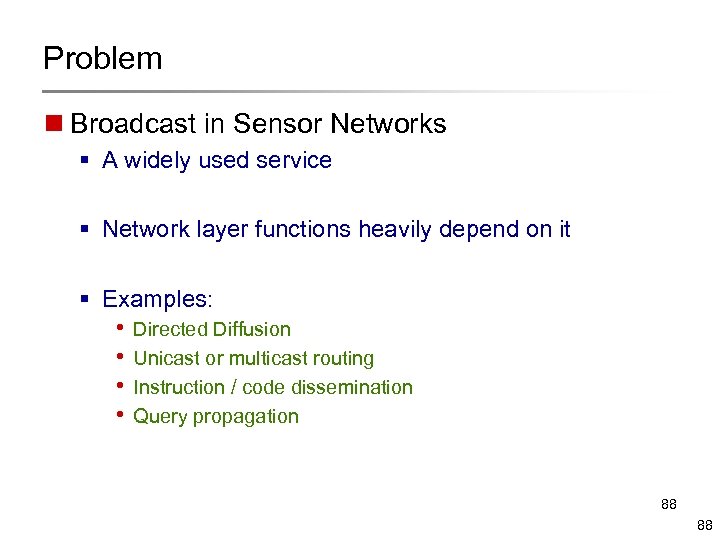 Problem

Broadcast in Sensor Networks

A widely used service

Network layer functions heavily depend on it

Examples:

Directed Diffusion

Unicast or multicast routing

Instruction / code dissemination

Query propagation

88

88